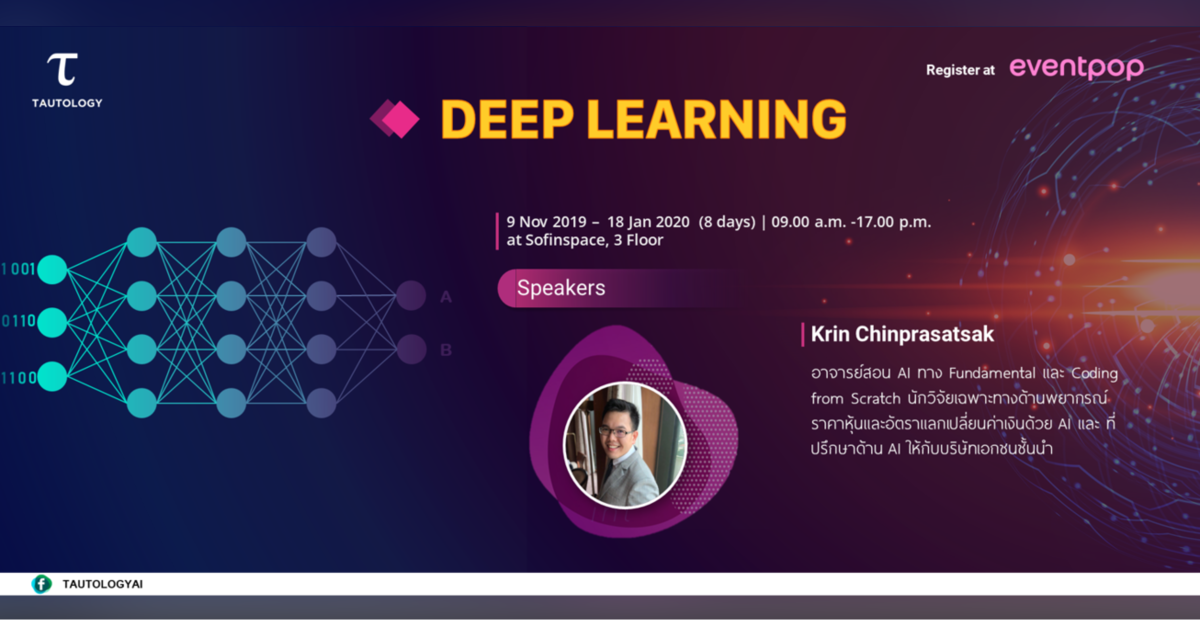 τ
TAUTOLOGY

Register at eventpop

DEEP LEARNING

9 Nov 2019 – 18 Jan 2020 (8 days) | 09.00 a.m. -17.00 p.m.
at Sofinspace, 3 Floor

1001
0110
1100

A
B

Speakers

Krin Chinprasatsak

อาจารย์สอน AI ทาง Fundamental และ Coding from Scratch นักวิจัยเฉพาะทางด้านพยากรณ์ราคาหุ้นและอัตราแลกเปลี่ยนค่าเงินด้วย AI และ ที่ปรึกษาด้าน AI ให้กับบริษัทเอกชนชั้นนำ

TAUTOLOGYAI